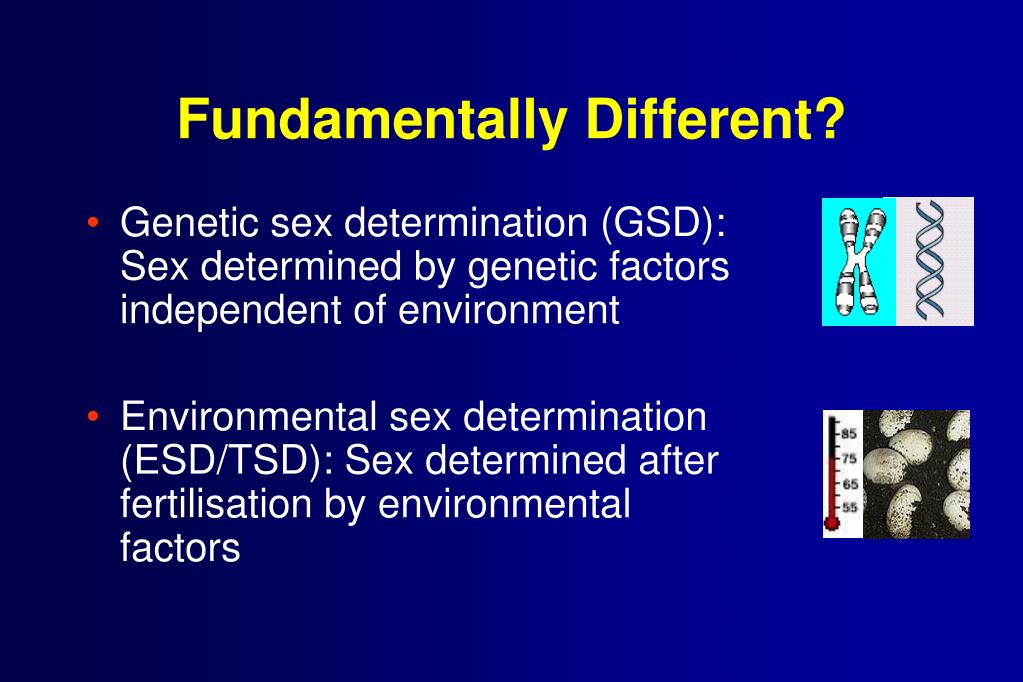 Fundamentally Different?

• Genetic sex determination (GSD): Sex determined by genetic factors independent of environment

• Environmental sex determination (ESD/TSD): Sex determined after fertilisation by environmental factors

85
75
65
55